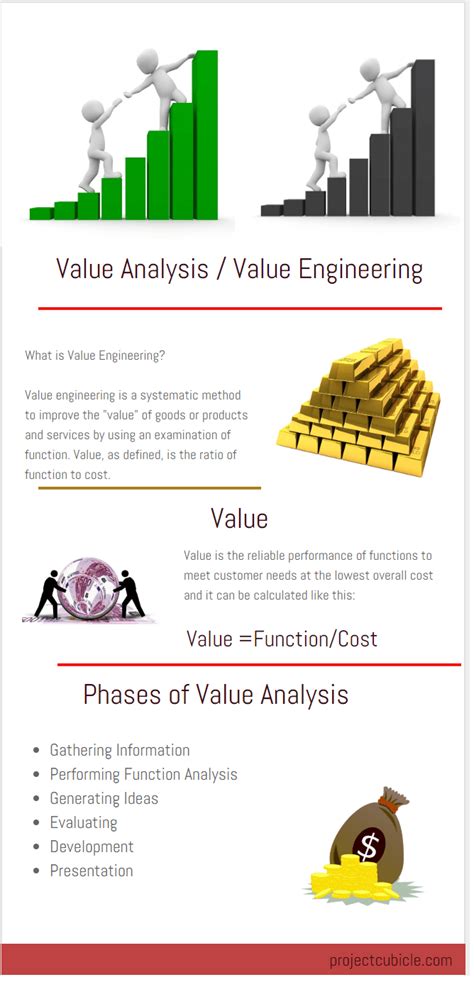 Value Analysis / Value Engineering

What is Value Engineering?

Value engineering is a systematic method to improve the "value" of goods or products and services by using an examination of function. Value, as defined, is the ratio of function to cost.

Value

Value is the reliable performance of functions to meet customer needs at the lowest overall cost and it can be calculated like this:

Value =Function/Cost

Phases of Value Analysis

- Gathering Information
- Performing Function Analysis
- Generating Ideas
- Evaluating
- Development
- Presentation

$

projectcubicle.com